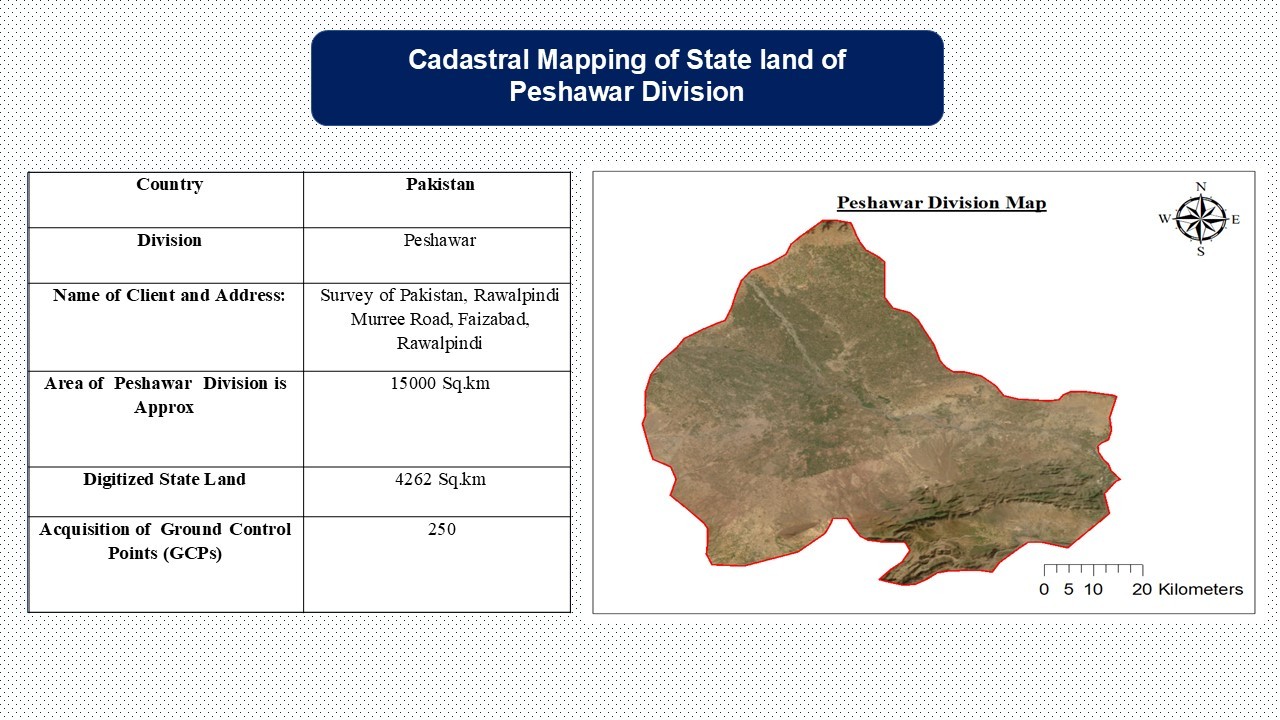 Cadastral Mapping of State land of Peshawar Division

| Country | Pakistan |
|---|---|
| Division | Peshawar |
| Name of Client and Address: | Survey of Pakistan, Rawalpindi Murree Road, Faizabad, Rawalpindi |
| Area of Peshawar Division is Approx | 15000 Sq.km |
| Digitized State Land | 4262 Sq.km |
| Acquisition of Ground Control Points (GCPs) | 250 |

Peshawar Division Map

N
W
E
S

0 5 10 20 Kilometers